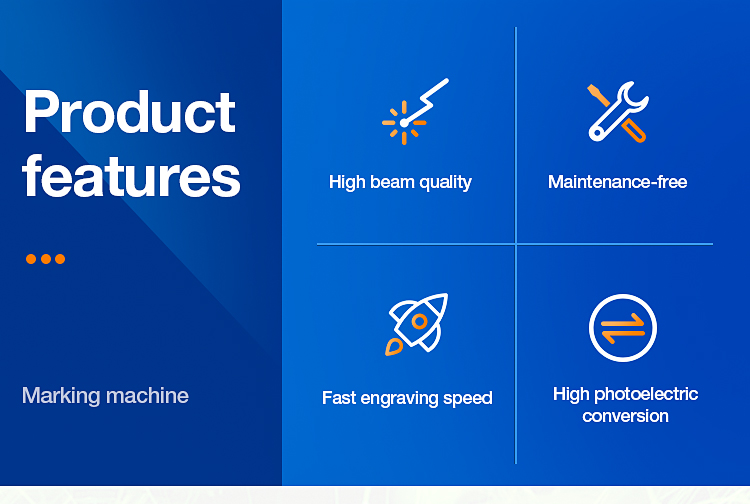 Product features

Marking machine

High beam quality

Maintenance-free

Fast engraving speed

High photoelectric conversion